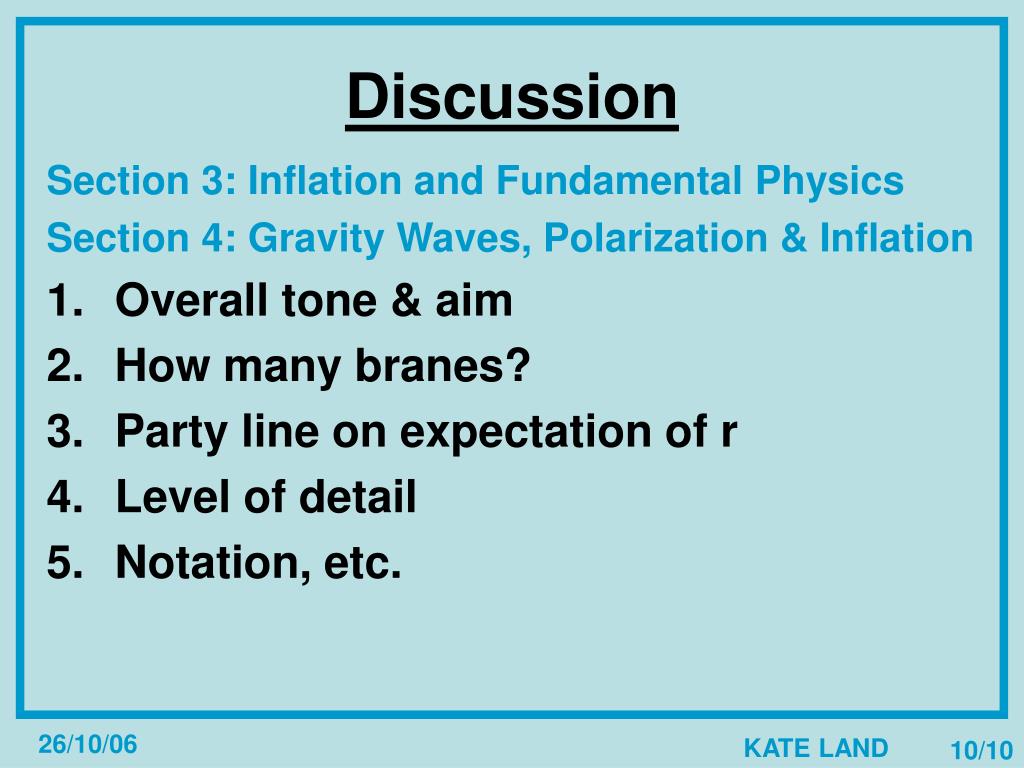 Discussion

Section 3: Inflation and Fundamental Physics

Section 4: Gravity Waves, Polarization & Inflation

1. Overall tone & aim
2. How many branes?
3. Party line on expectation of r
4. Level of detail
5. Notation, etc.

26/10/06

KATE LAND

10/10